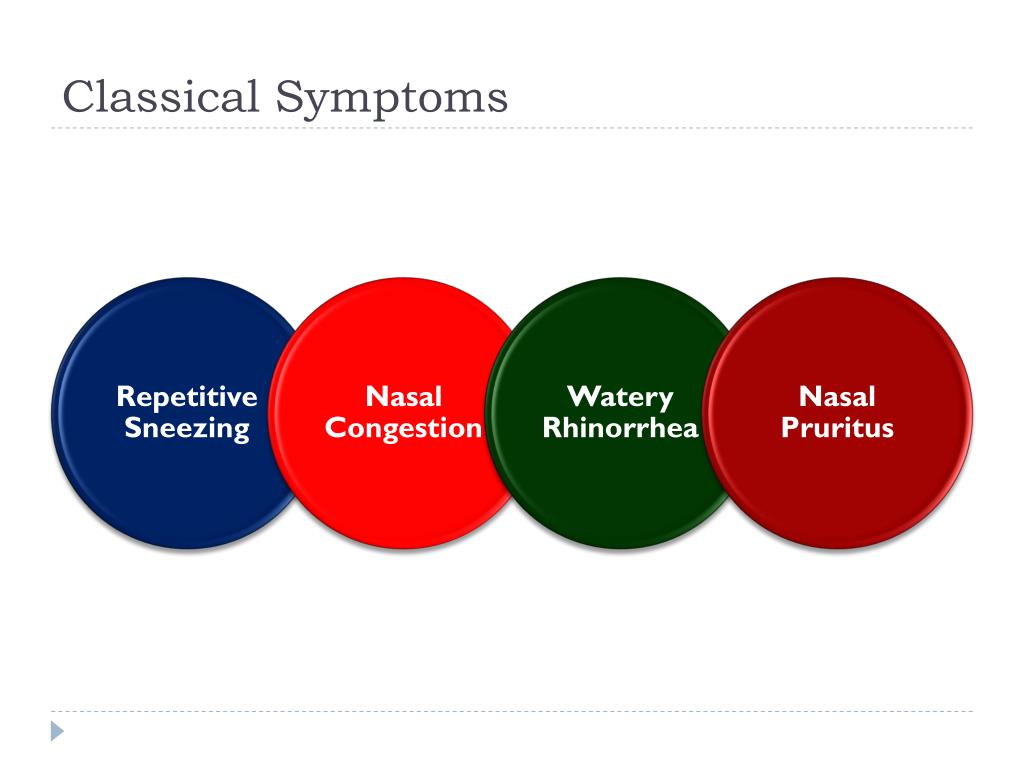 Classical Symptoms

Repetitive Sneezing

Nasal Congestion

Watery Rhinorrhea

Nasal Pruritus